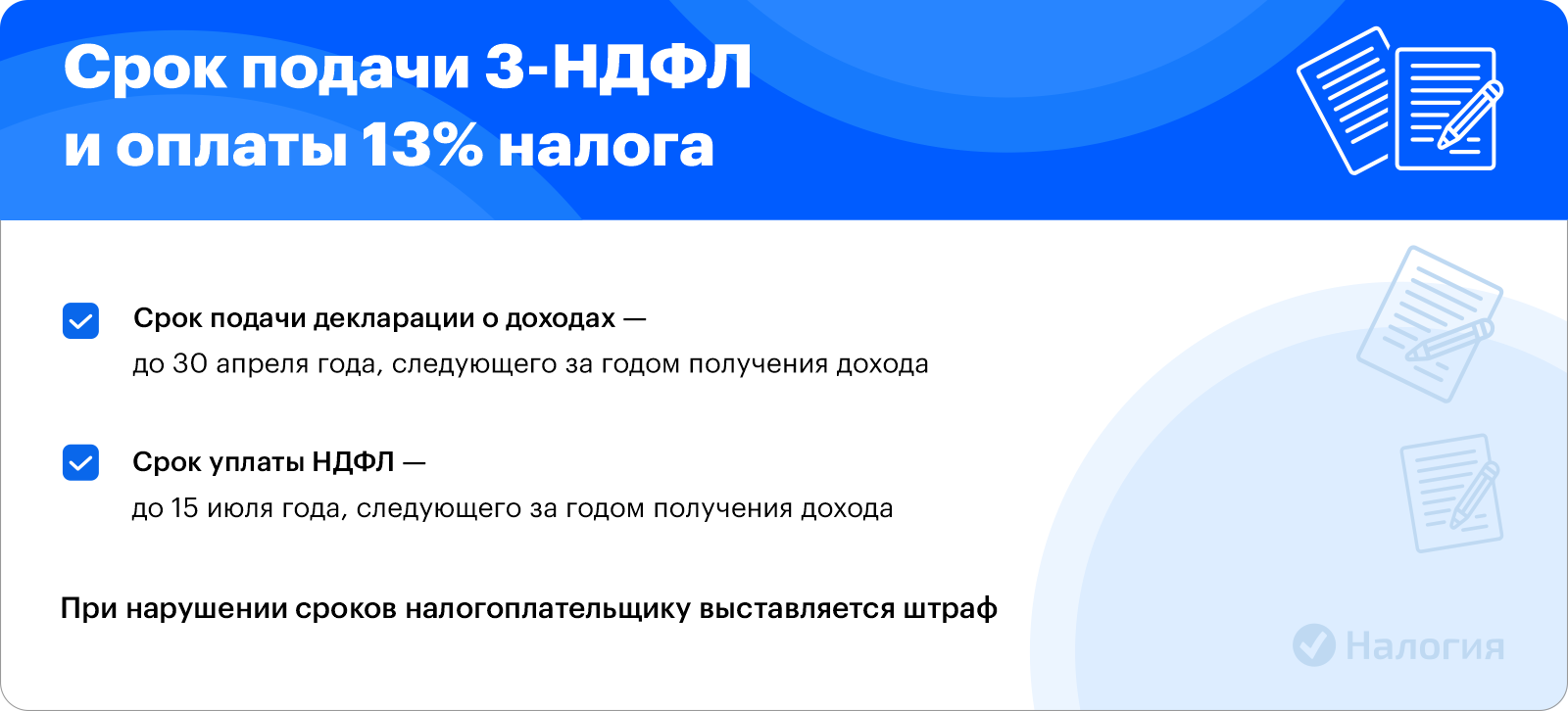 Срок подачи 3-НДФЛ
и оплаты 13% налога

Срок подачи декларации о доходах —
до 30 апреля года, следующего за годом получения дохода

Срок уплаты НДФЛ —
до 15 июля года, следующего за годом получения дохода

При нарушении сроков налогоплательщику выставляется штраф

Налогия